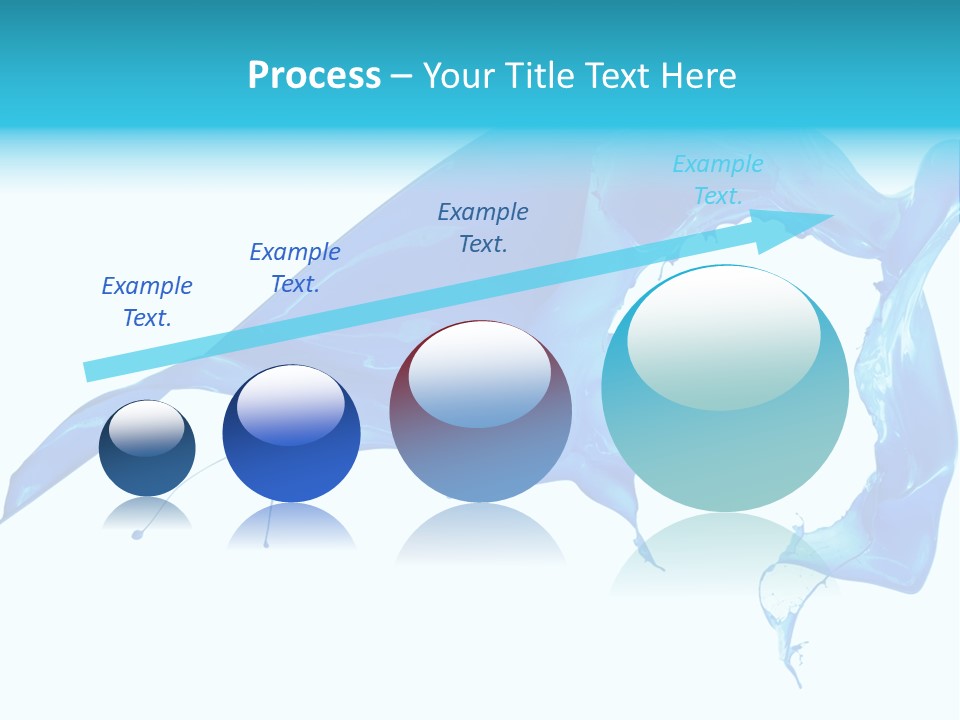 Process – Your Title Text Here

Example Text.

Example Text.

Example Text.

Example Text.